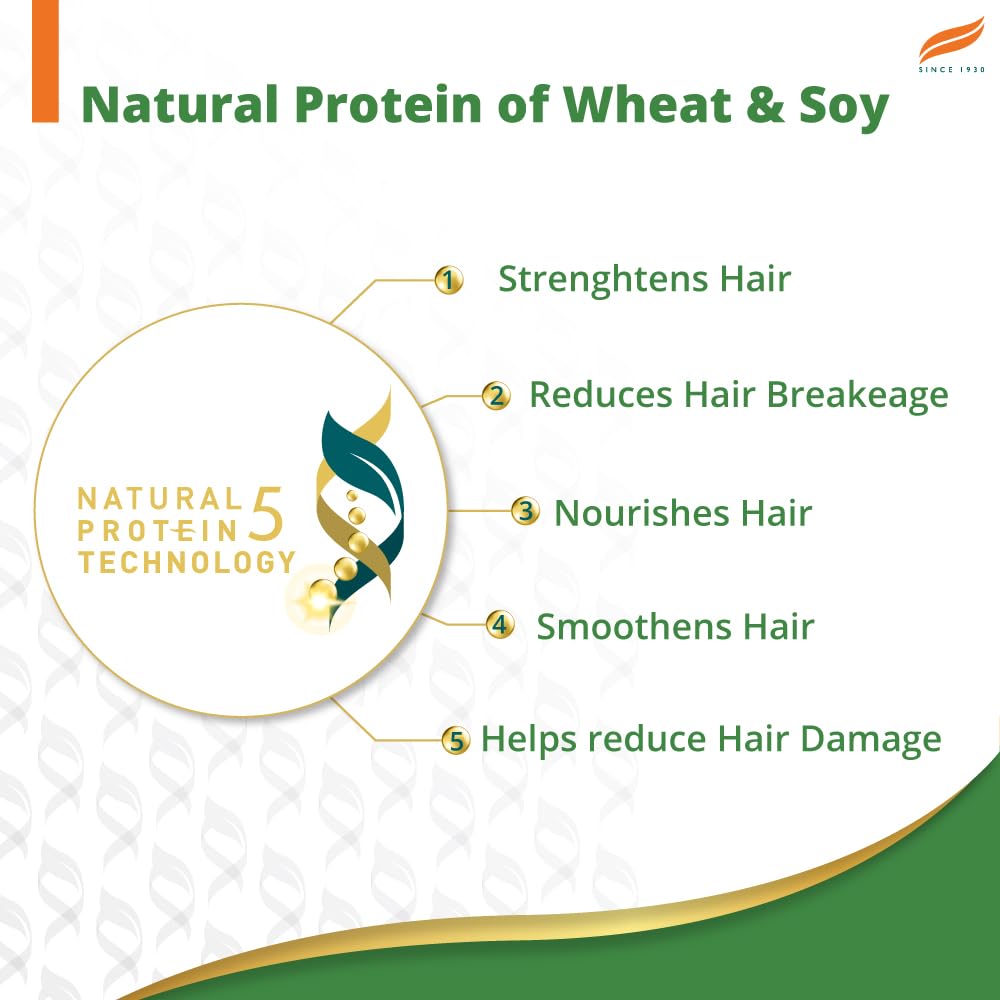 SINCE 1930

Natural Protein of Wheat & Soy

NATURAL PROTEIN 5 TECHNOLOGY

1 Strenghtens Hair

2 Reduces Hair Breakeage

3 Nourishes Hair

4 Smoothens Hair

5 Helps reduce Hair Damage